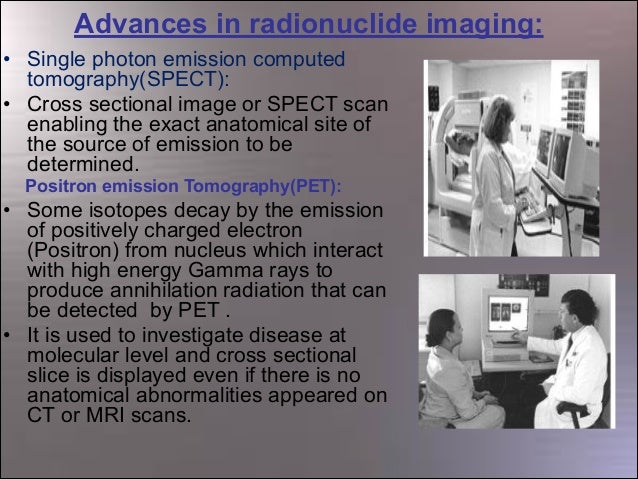 Advances in radionuclide imaging:

• Single photon emission computed tomography(SPECT):

• Cross sectional image or SPECT scan enabling the exact anatomical site of the source of emission to be determined.

Positron emission Tomography(PET):

• Some isotopes decay by the emission of positively charged electron (Positron) from nucleus which interact with high energy Gamma rays to produce annihilation radiation that can be detected by PET .

• It is used to investigate disease at molecular level and cross sectional slice is displayed even if there is no anatomical abnormalities appeared on CT or MRI scans.